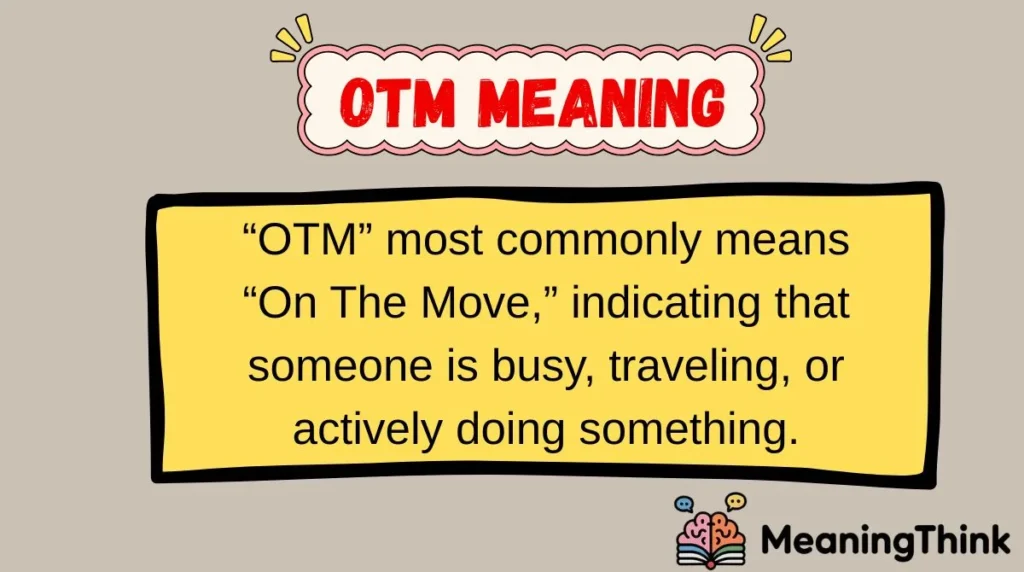 OTM MEANING

“OTM” most commonly means “On The Move,” indicating that someone is busy, traveling, or actively doing something.

MeaningThink